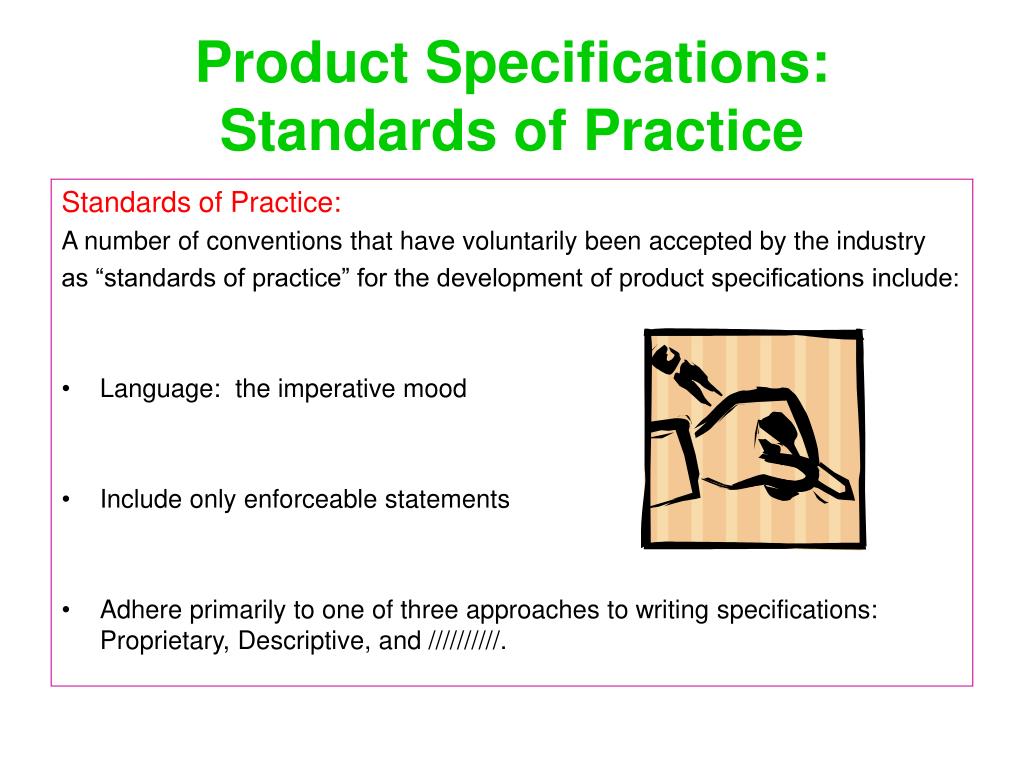 Product Specifications: Standards of Practice

Standards of Practice:
A number of conventions that have voluntarily been accepted by the industry as “standards of practice” for the development of product specifications include:

• Language: the imperative mood

• Include only enforceable statements

• Adhere primarily to one of three approaches to writing specifications: Proprietary, Descriptive, and //////////.